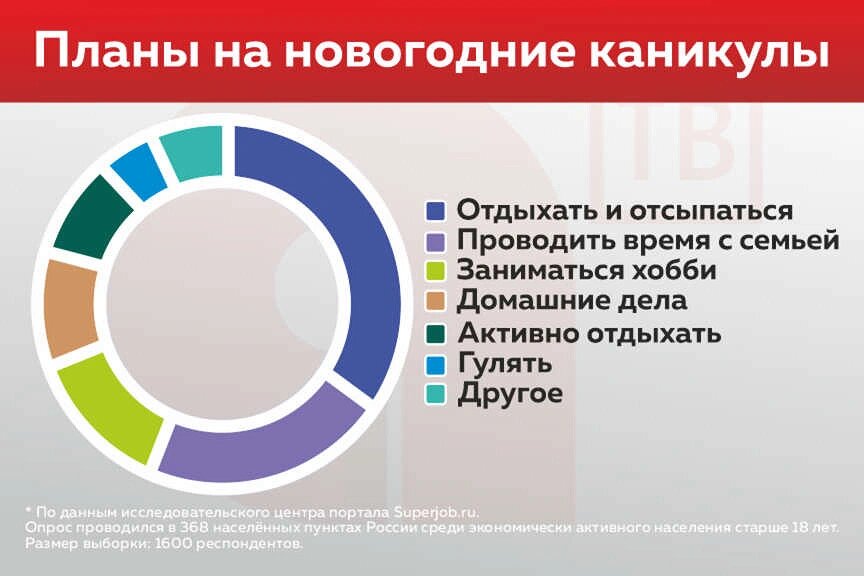 Планы на новогодние каникулы

Отдыхать и отсыпаться
Проводить время с семьей
Заниматься хобби
Домашние дела
Активно отдыхать
Гулять
Другое

* По данным исследовательского центра портала Superjob.ru.
Опрос проводился в 368 населённых пунктах России среди экономически активного населения старше 18 лет.
Размер выборки: 1600 респондентов.